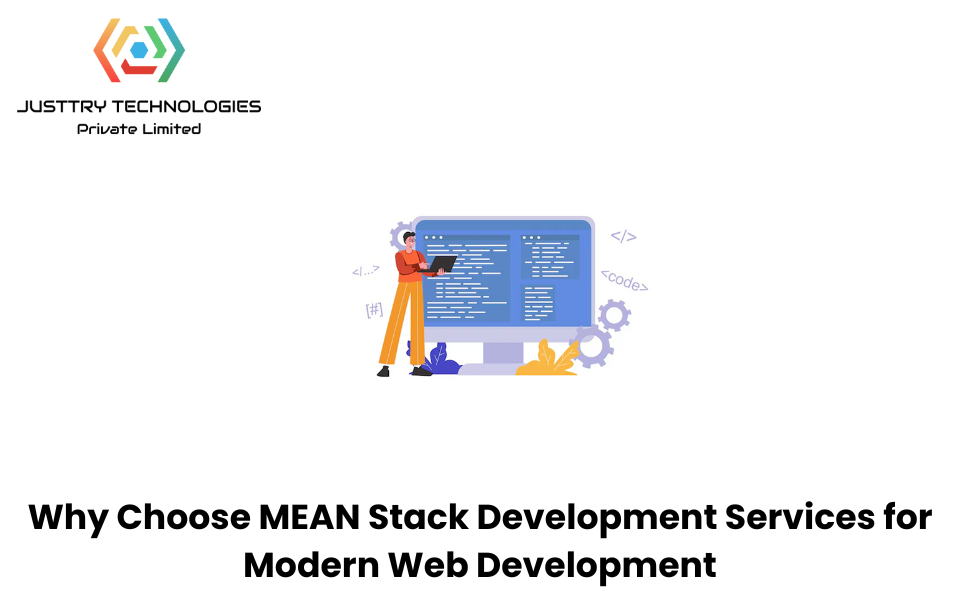 JUSTTRY TECHNOLOGIES
Private Limited

</>
<!...>
<code>
[#]

Why Choose MEAN Stack Development Services for Modern Web Development